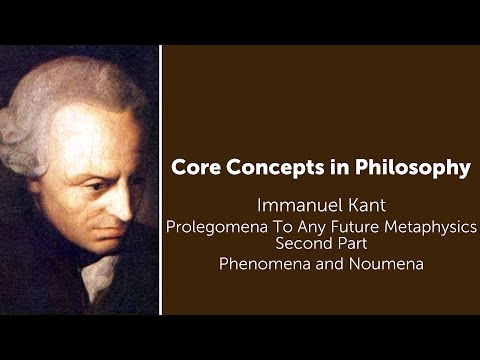 Core Concepts in Philosophy

Immanuel Kant
Prolegomena To Any Future Metaphysics
Second Part
Phenomena and Noumena